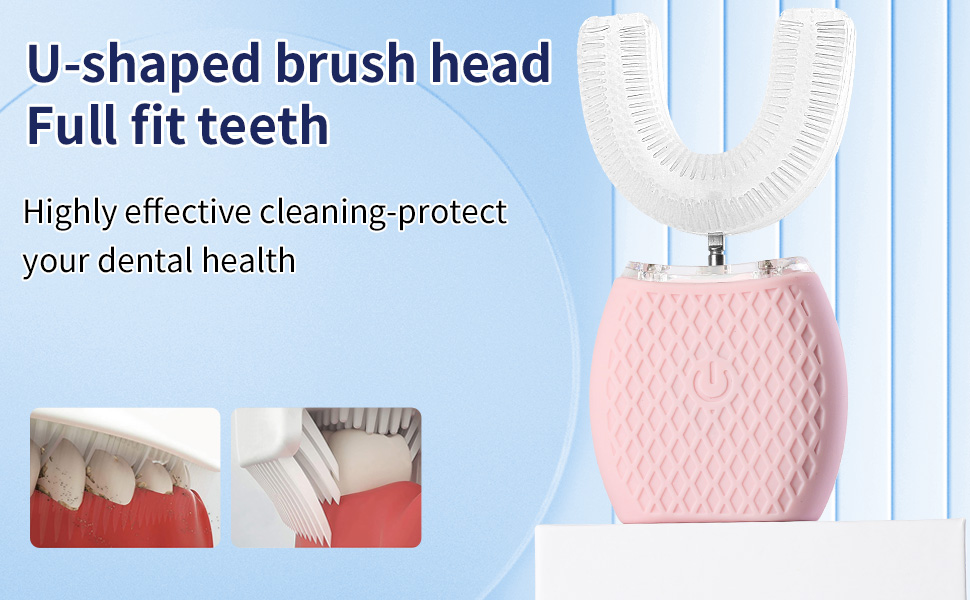 U-shaped brush head
Full fit teeth

Highly effective cleaning-protect your dental health